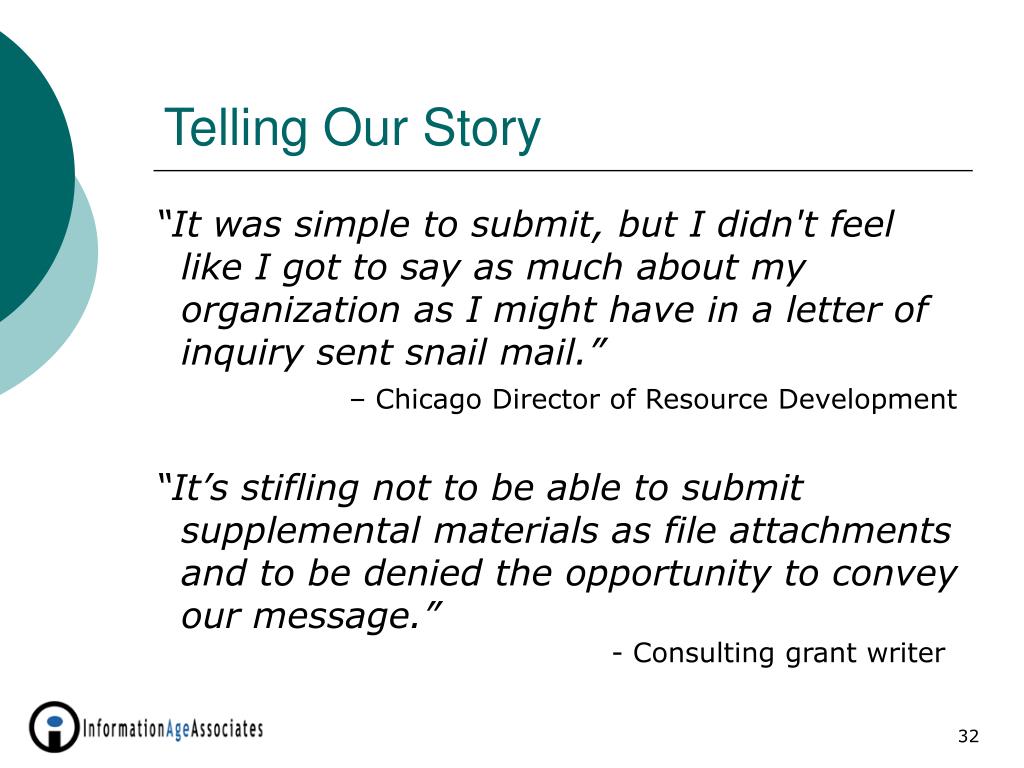 Telling Our Story

“It was simple to submit, but I didn't feel like I got to say as much about my organization as I might have in a letter of inquiry sent snail mail.”

– Chicago Director of Resource Development

“It’s stifling not to be able to submit supplemental materials as file attachments and to be denied the opportunity to convey our message.”

- Consulting grant writer

InformationAgeAssociates

32